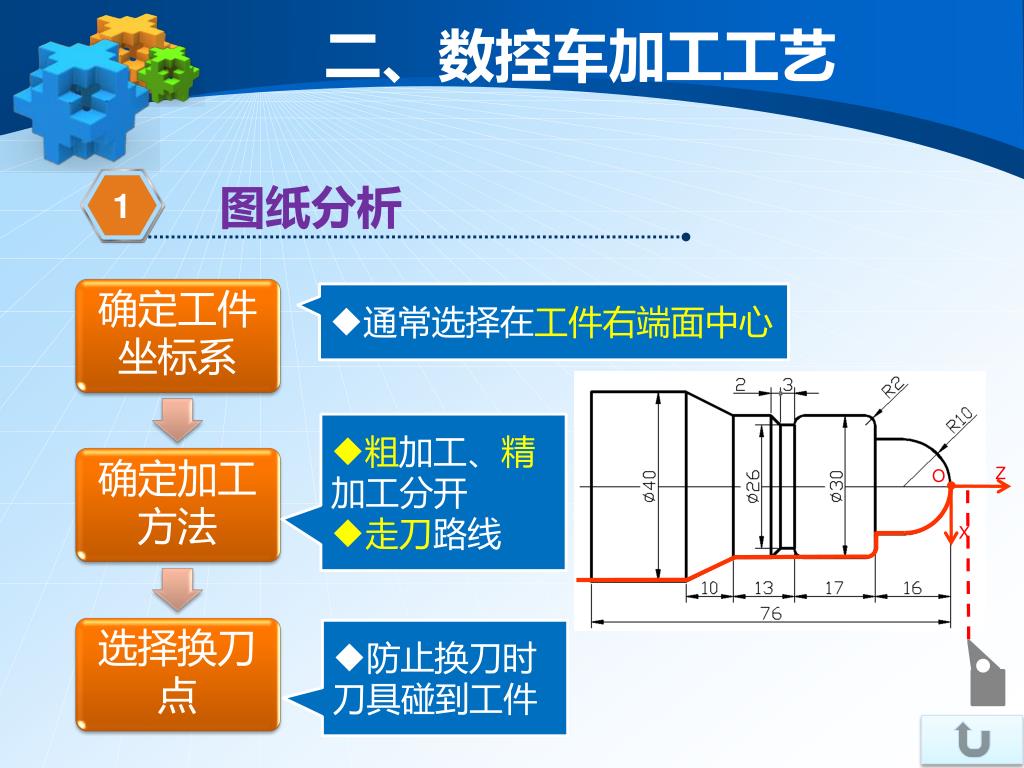 二、数控车加工工艺

1 图纸分析

确定工件坐标系

◆通常选择在工件右端面中心

确定加工方法

◆粗加工、精加工分开
◆走刀路线

选择换刀点

◆防止换刀时刀具碰到工件

2 3 R2 R10 ø40 ø26 ø30 O Z X 10 13 17 16 76